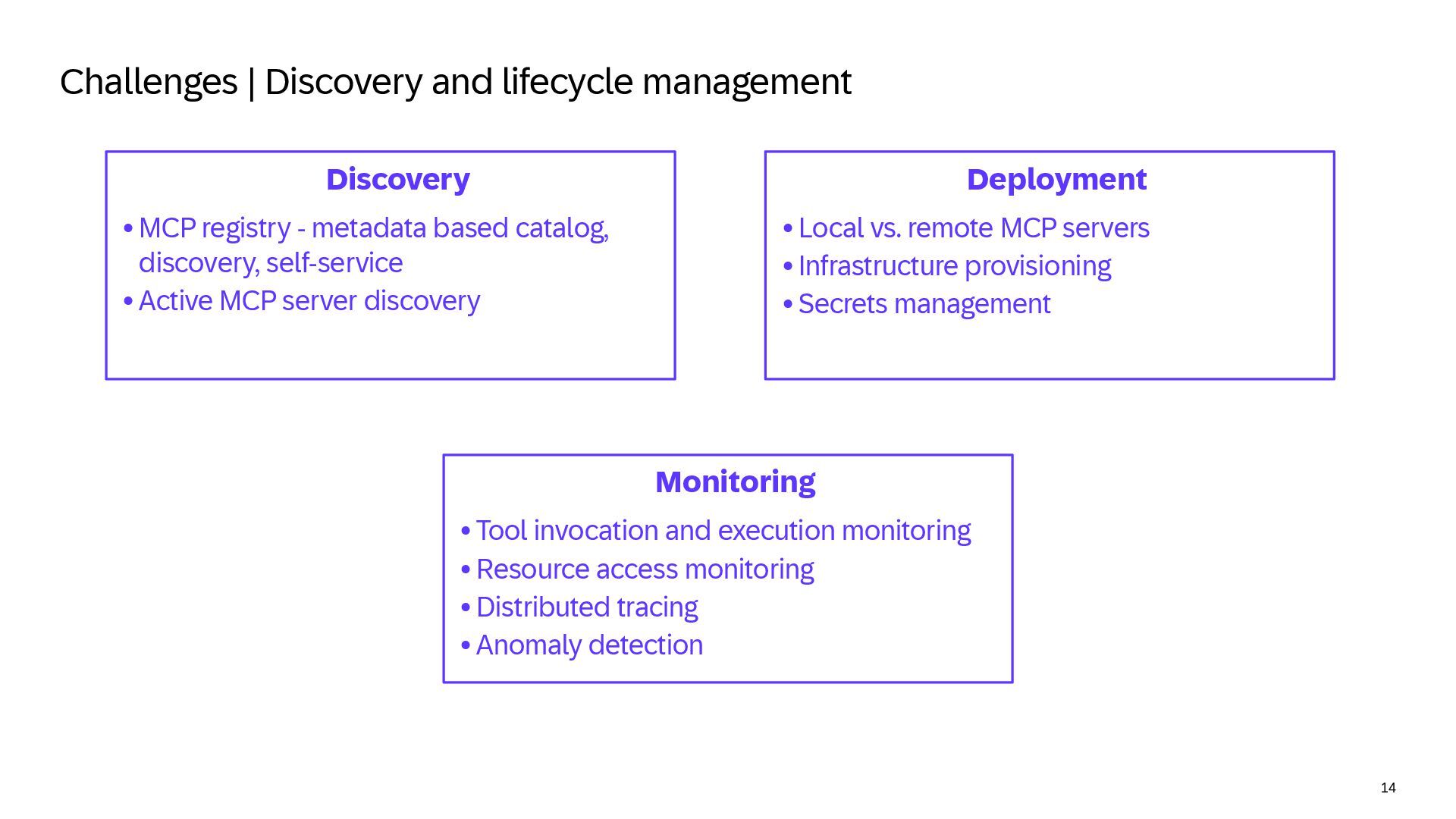 Challenges | Discovery and lifecycle management

Discovery

• MCP registry - metadata based catalog, discovery, self-service
• Active MCP server discovery

Deployment

• Local vs. remote MCP servers
• Infrastructure provisioning
• Secrets management

Monitoring

• Tool invocation and execution monitoring
• Resource access monitoring
• Distributed tracing
• Anomaly detection

14